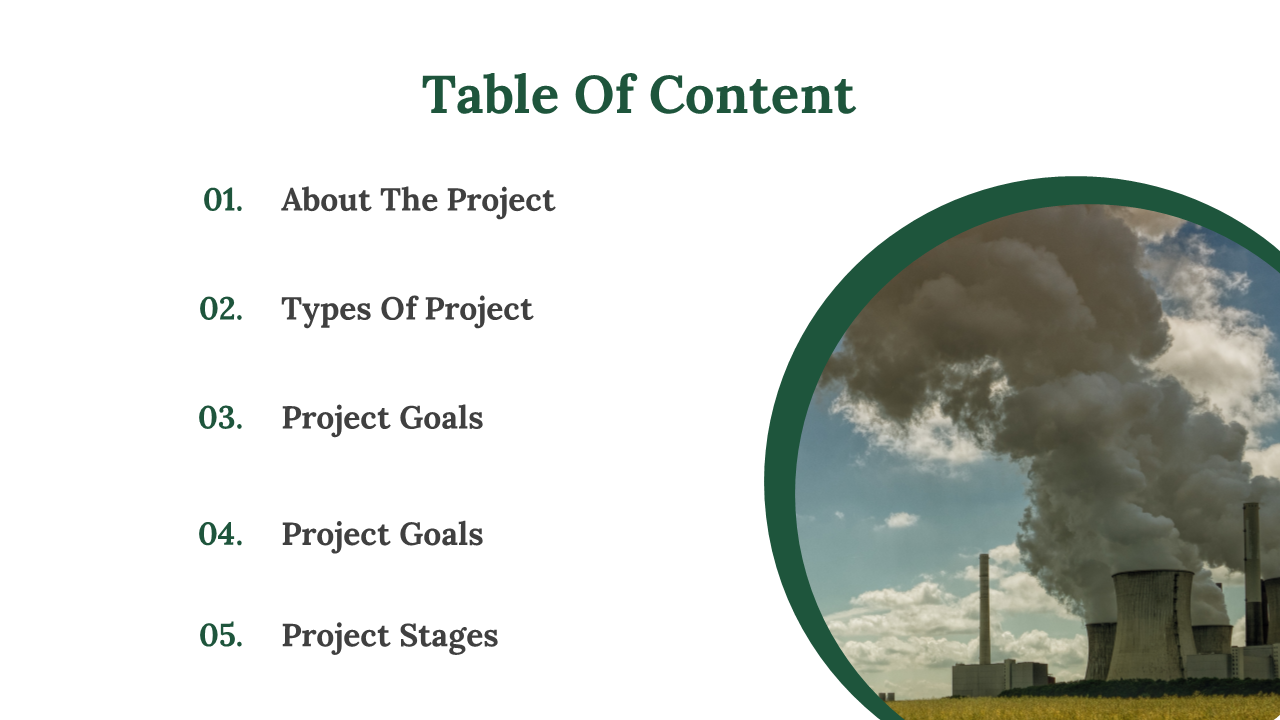 Table Of Content

01. About The Project

02. Types Of Project

03. Project Goals

04. Project Goals

05. Project Stages